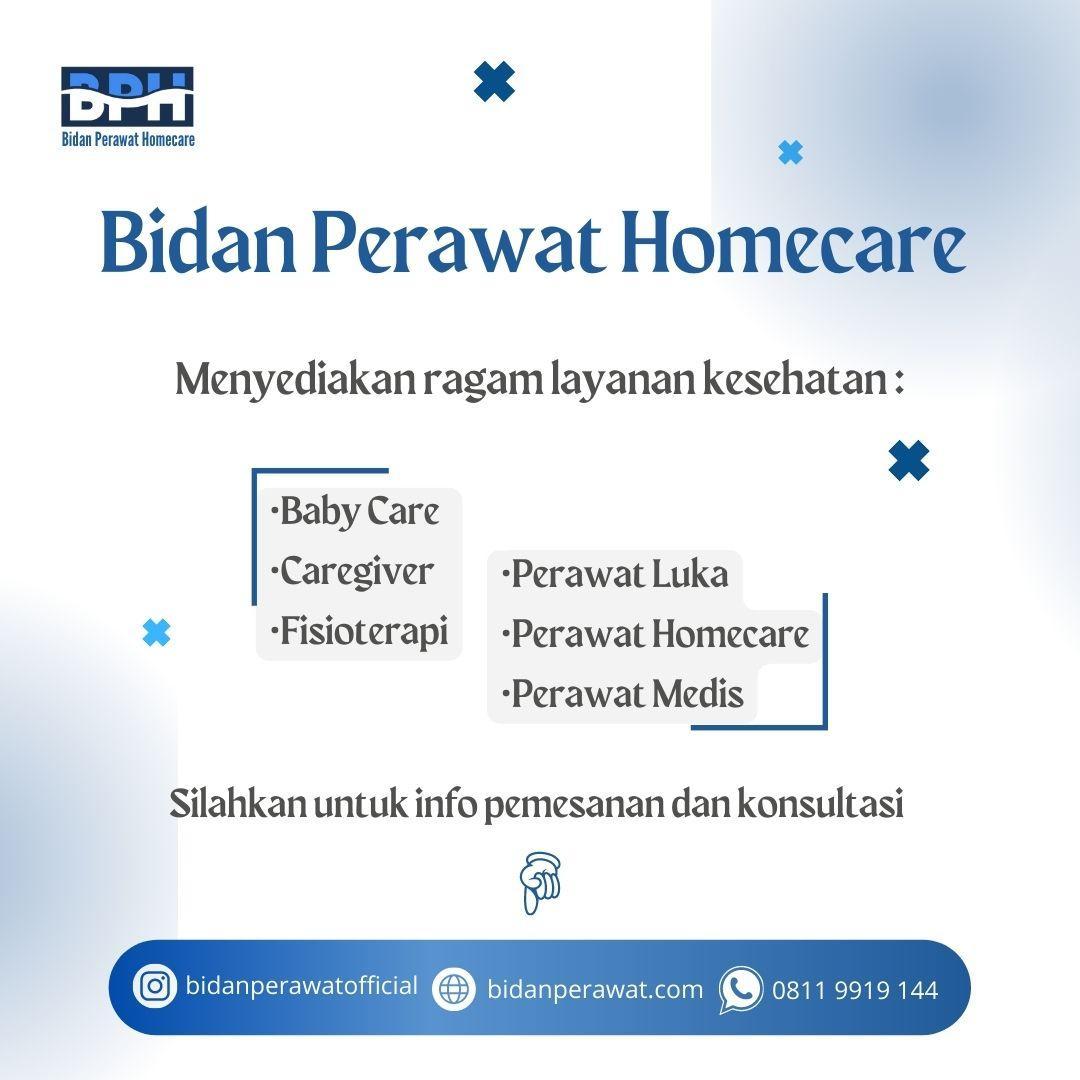 BPH
Bidan Perawat Homecare

Bidan Perawat Homecare

Menyediakan ragam layanan kesehatan :

·Baby Care
·Caregiver
·Fisioterapi

·Perawat Luka
·Perawat Homecare
·Perawat Medis

Silahkan untuk info pemesanan dan konsultasi

bidanperawatofficial bidanperawat.com 0811 9919 144